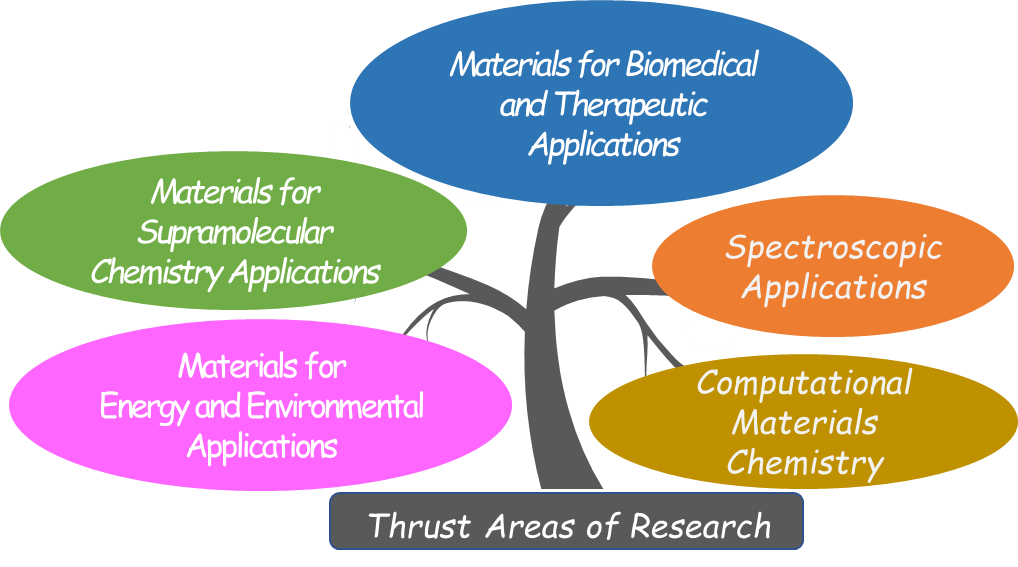 Materials for Biomedical and Therapeutic Applications

Materials for Supramolecular Chemistry Applications

Spectroscopic Applications

Materials for Energy and Environmental Applications

Computational Materials Chemistry

Thrust Areas of Research